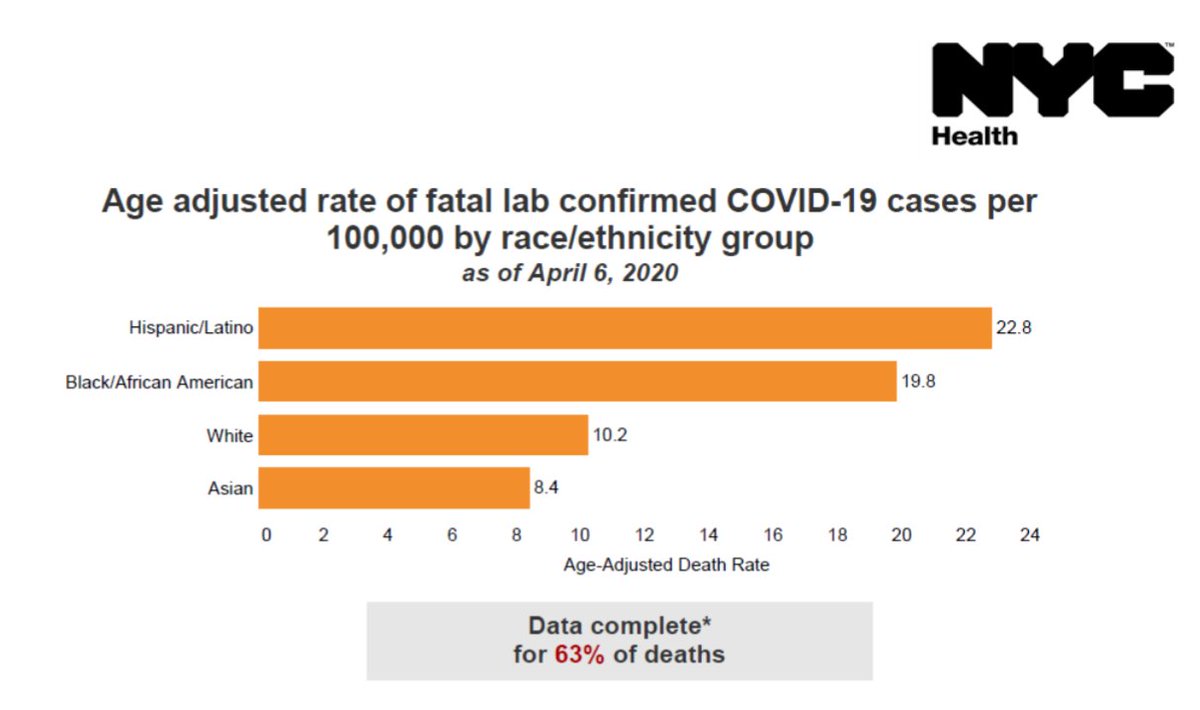 NYC™
Health

Age adjusted rate of fatal lab confirmed COVID-19 cases per 100,000 by race/ethnicity group
as of April 6, 2020

Hispanic/Latino 22.8
Black/African American 19.8
White 10.2
Asian 8.4

0 2 4 6 8 10 12 14 16 18 20 22 24
Age-Adjusted Death Rate

Data complete*
for 63% of deaths